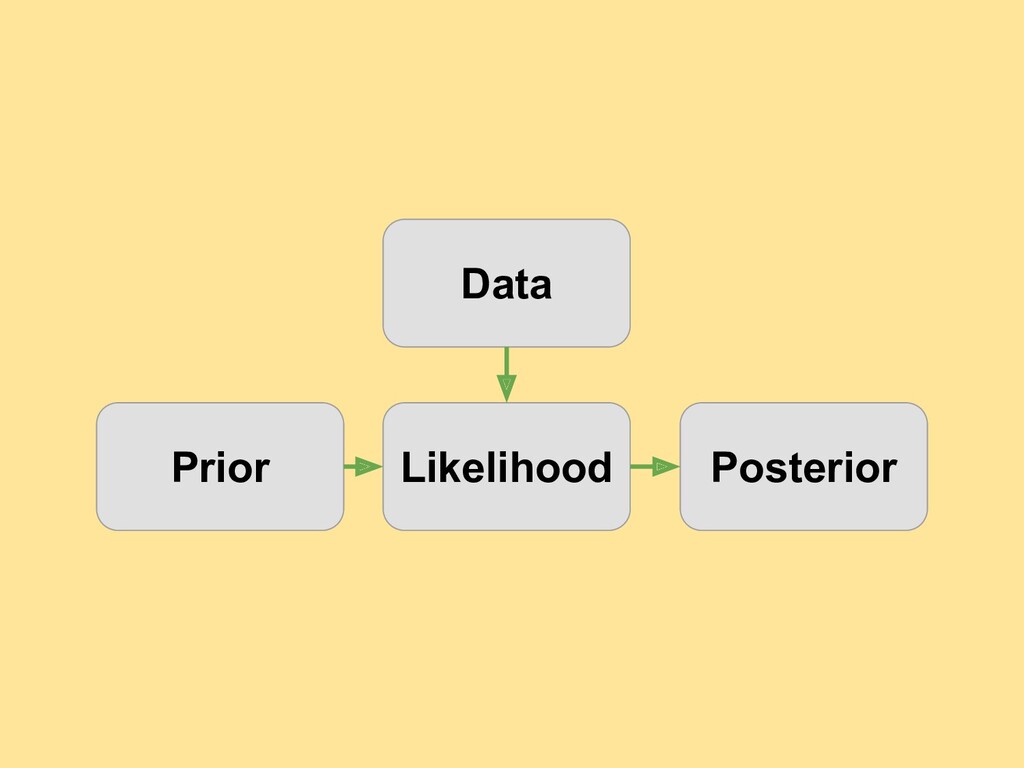 Data

Prior

Likelihood

Posterior